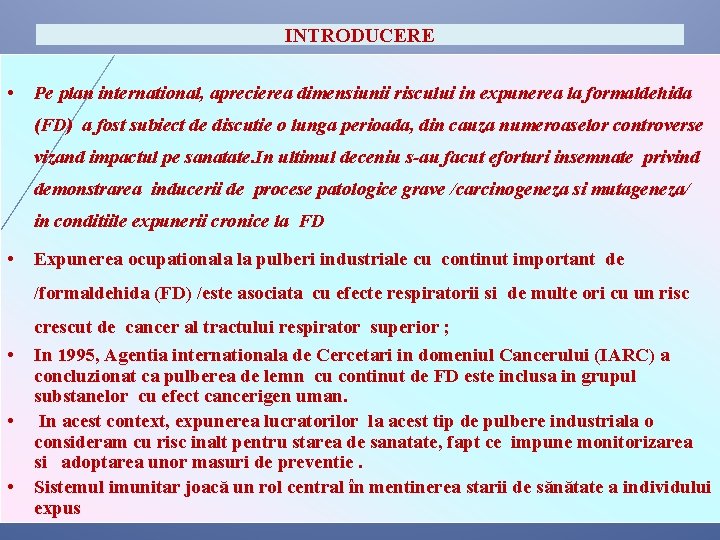 INTRODUCERE

• Pe plan international, aprecierea dimensiunii riscului in expunerea la formaldehida (FD) a fost subiect de discutie o lunga perioada, din cauza numeroaselor controverse vizand impactul pe sanatate.In ultimul deceniu s-au facut eforturi insemnate privind demonstrarea inducerii de procese patologice grave /carcinogeneza si mutageneza/ in conditiile expunerii cronice la FD

• Expunerea ocupationala la pulberi industriale cu continut important de /formaldehida (FD) /este asociata cu efecte respiratorii si de multe ori cu un risc crescut de cancer al tractului respirator superior ;

• In 1995, Agentia internationala de Cercetari in domeniul Cancerului (IARC) a concluzionat ca pulberea de lemn cu continut de FD este inclusa in grupul substanelor cu efect cancerigen uman.

• In acest context, expunerea lucratorilor la acest tip de pulbere industriala o consideram cu risc inalt pentru starea de sanatate, fapt ce impune monitorizarea si adoptarea unor masuri de preventie .

• Sistemul imunitar joacă un rol central în mentinerea starii de sănătate a individului expus